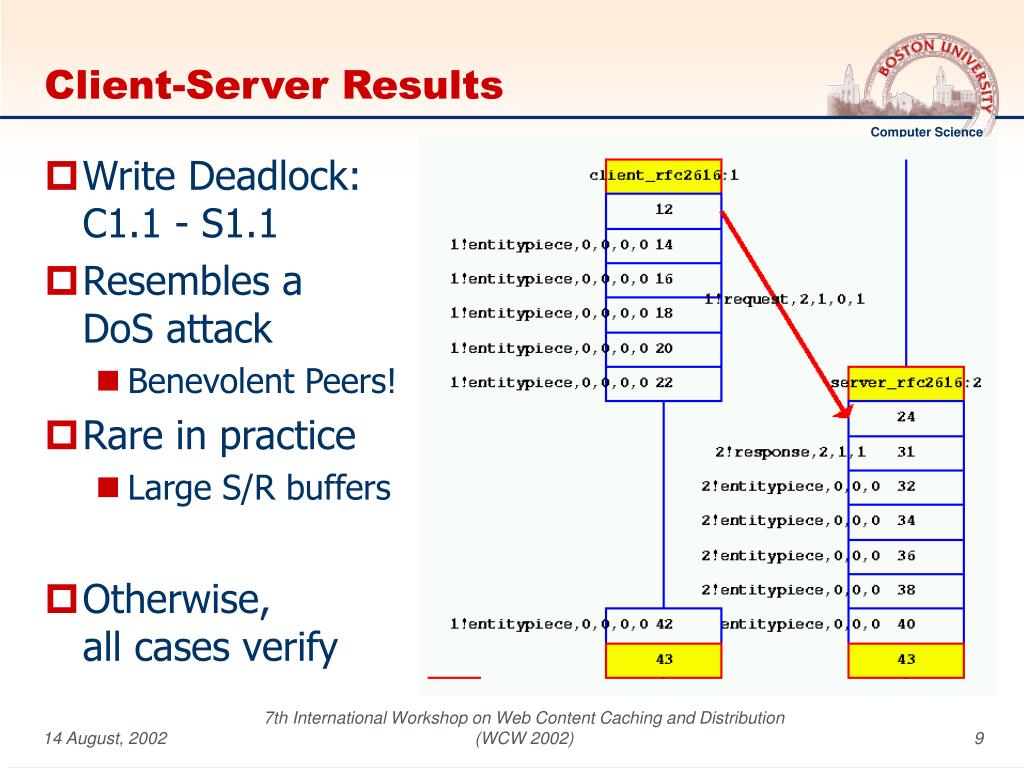 Client-Server Results

BOSTON UNIVERSITY

Computer Science

Write Deadlock: C1.1 - S1.1

Resembles a DoS attack

Benevolent Peers!

Rare in practice

Large S/R buffers

Otherwise, all cases verify

client_rfc2616:1

12

1!entitypiece,0,0,0,0 14

1!entitypiece,0,0,0,0 16

1!entitypiece,0,0,0,0 18

1!entitypiece,0,0,0,0 20

1!entitypiece,0,0,0,0 22

1!request,2,1,0,1

server_rfc2616:2

24

2!response,2,1,1 31

2!entitypiece,0,0,0 32

2!entitypiece,0,0,0 34

2!entitypiece,0,0,0 36

2!entitypiece,0,0,0 38

1!entitypiece,0,0,0,0 42

entitypiece,0,0,0 40

43

43

14 August, 2002

7th International Workshop on Web Content Caching and Distribution (WCW 2002)

9